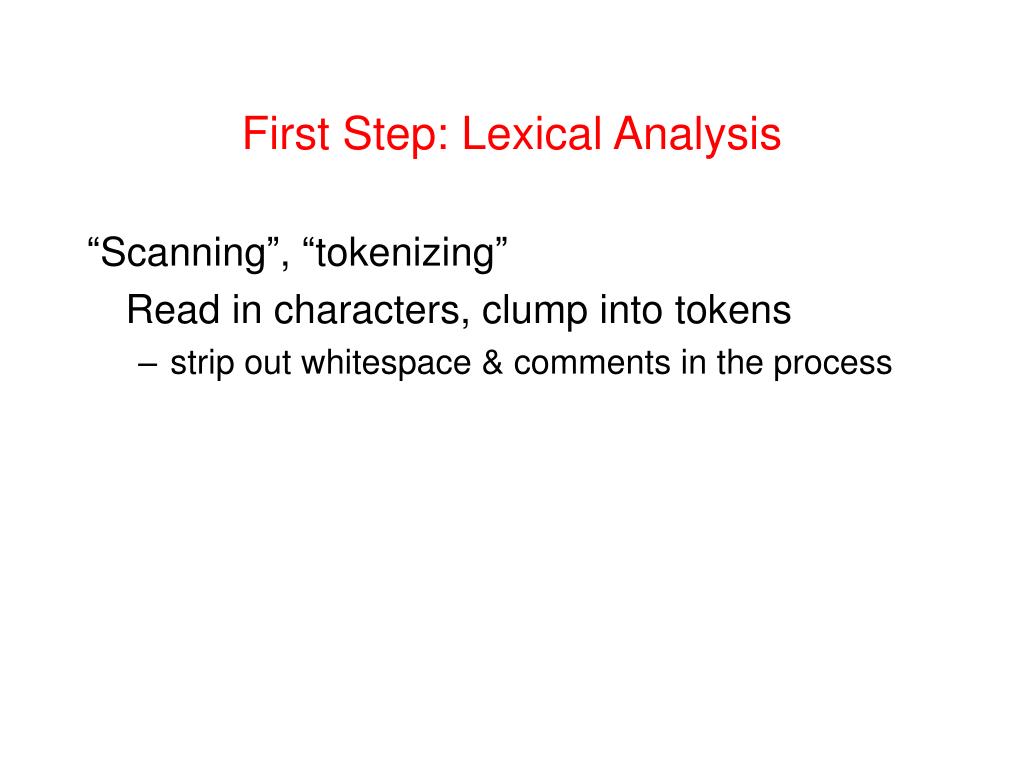 First Step: Lexical Analysis

“Scanning”, “tokenizing”

Read in characters, clump into tokens

– strip out whitespace & comments in the process